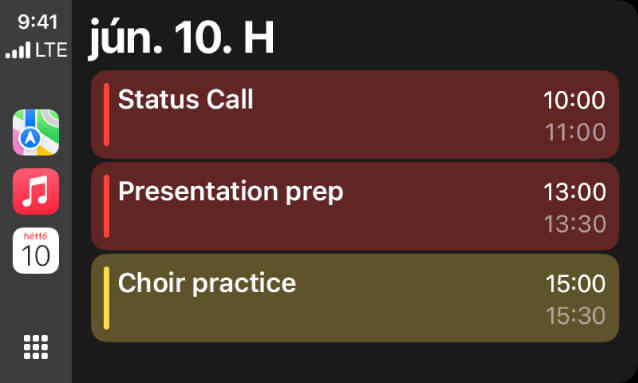 9:41
LTE

hétfő
10

jún. 10. H

Status Call
10:00
11:00

Presentation prep
13:00
13:30

Choir practice
15:00
15:30